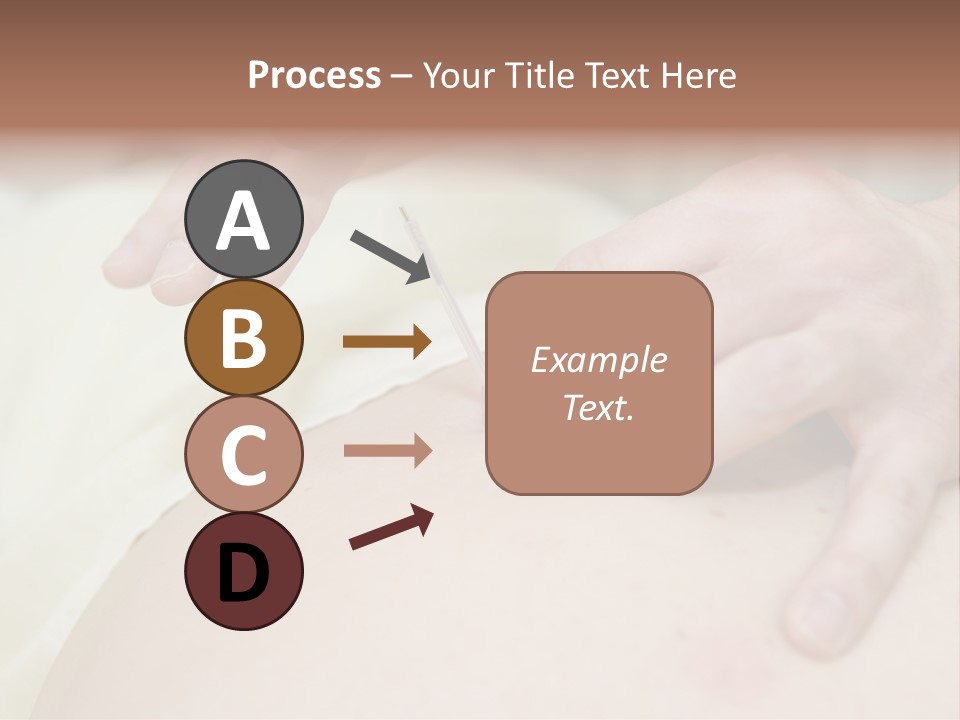 Process – Your Title Text Here

A

B

C

D

Example Text.